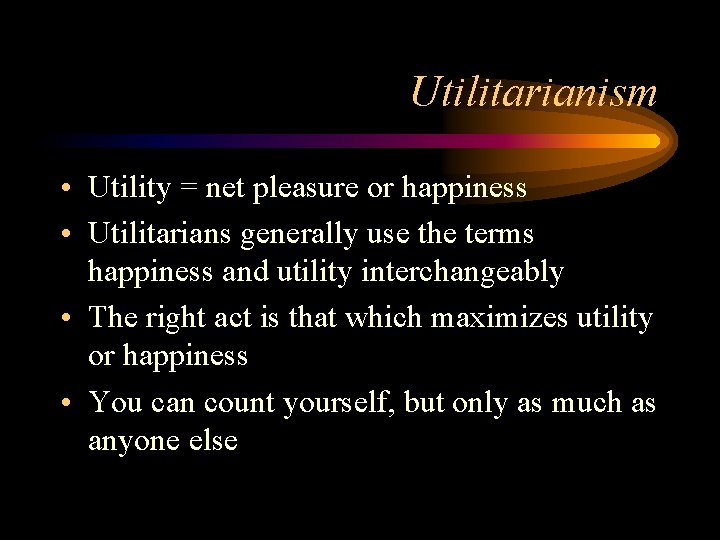 Utilitarianism

• Utility = net pleasure or happiness
• Utilitarians generally use the terms happiness and utility interchangeably
• The right act is that which maximizes utility or happiness
• You can count yourself, but only as much as anyone else